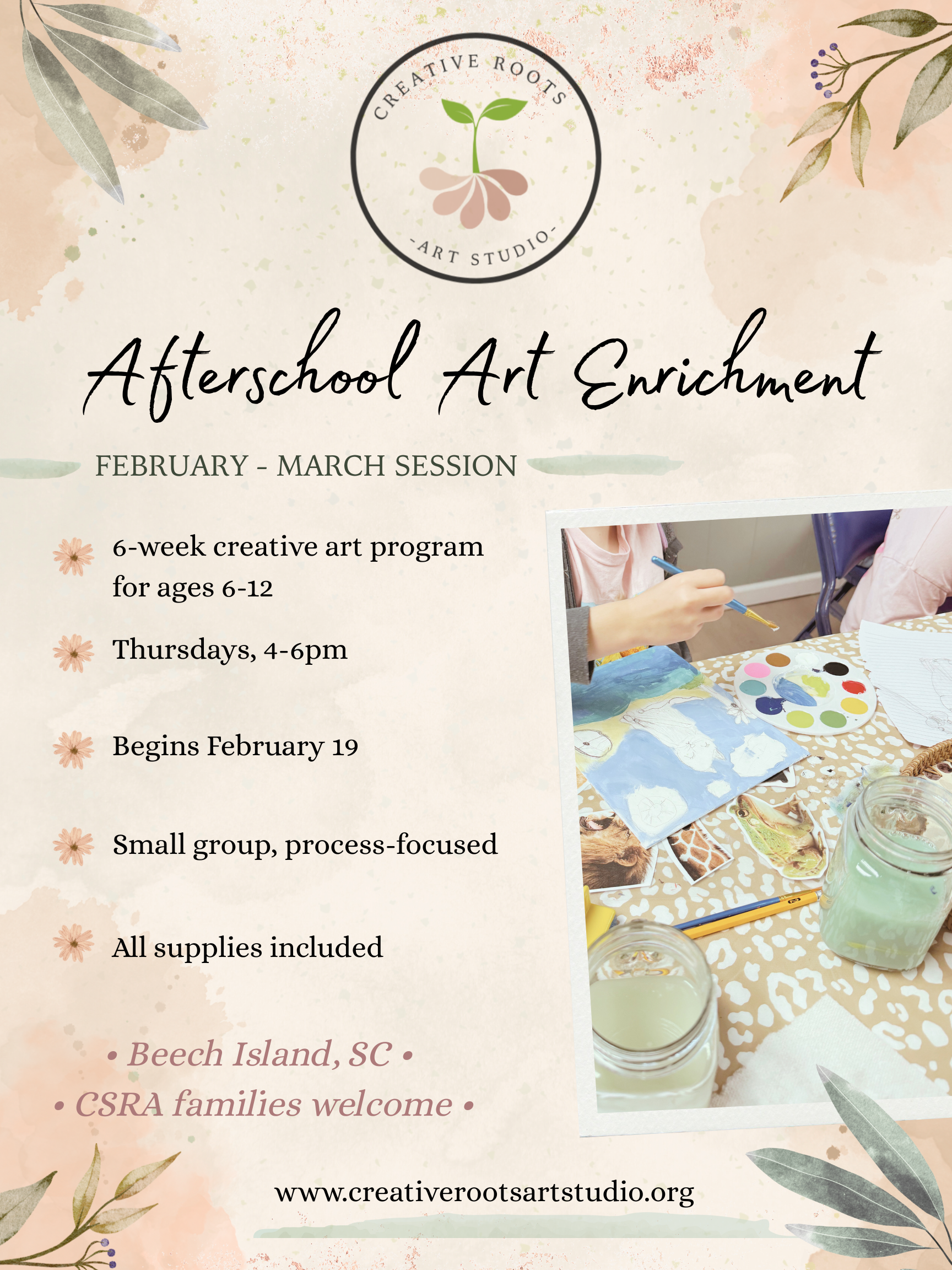 CREATIVE ROOTS
-ART STUDIO-

Afterschool Art Enrichment

FEBRUARY - MARCH SESSION

6-week creative art program for ages 6-12

Thursdays, 4-6pm

Begins February 19

Small group, process-focused

All supplies included

• Beech Island, SC •
• CSRA families welcome •

www.creativerootsartstudio.org